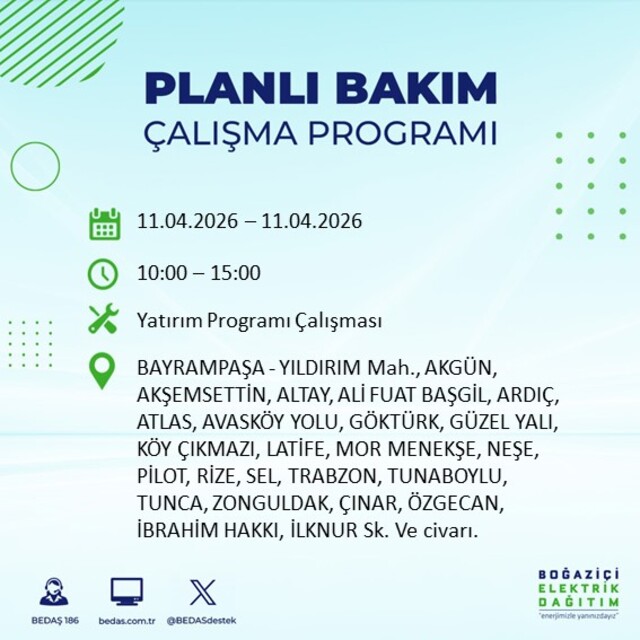 PLANLI BAKIM
ÇALIŞMA PROGRAMI

11.04.2026 – 11.04.2026

10:00 – 15:00

Yatırım Programı Çalışması

BAYRAMPAŞA - YILDIRIM Mah., AKGÜN, AKŞEMSETTİN, ALTAY, ALİ FUAT BAŞGİL, ARDIÇ, ATLAS, AVASKÖY YOLU, GÖKTÜRK, GÜZEL YALI, KÖY ÇIKMAZI, LATİFE, MOR MENEKŞE, NEŞE, PİLOT, RİZE, SEL, TRABZON, TUNABOYLU, TUNCA, ZONGULDAK, ÇINAR, ÖZGECAN, İBRAHİM HAKKI, İLKNUR Sk. Ve civarı.

BEDAŞ 186
bedas.com.tr
@BEDASdestek

BOĞAZİÇİ
ELEKTRİK
DAĞITIM
"enerjimizle yanınızdayız"